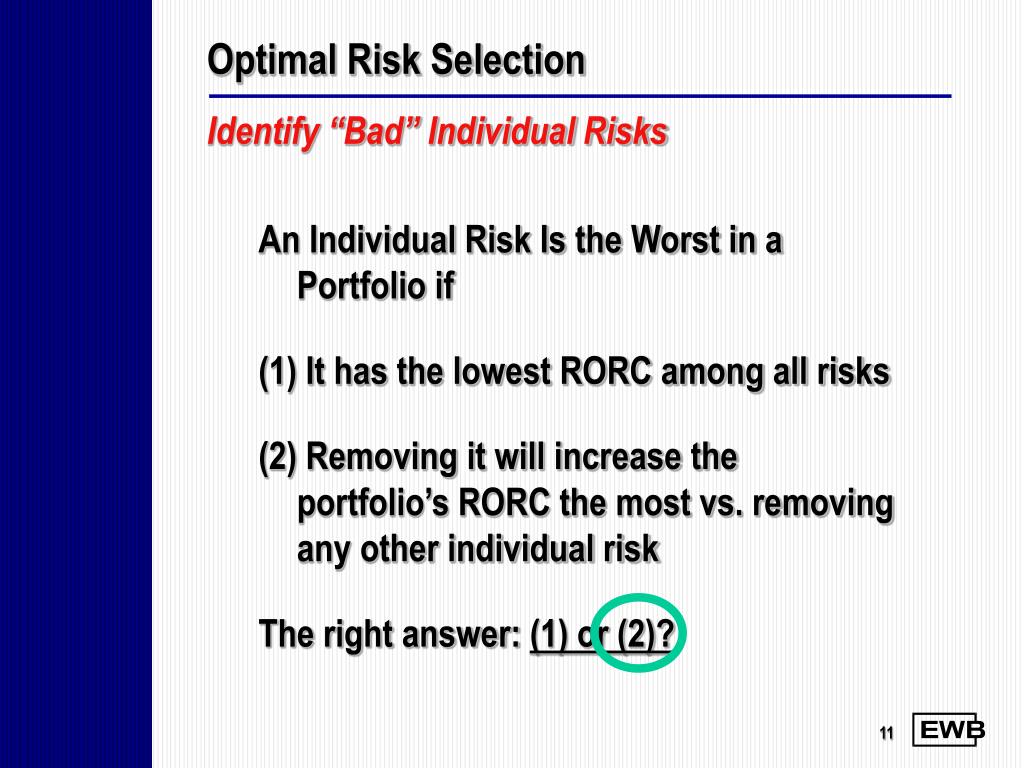 Optimal Risk Selection

Identify “Bad” Individual Risks

An Individual Risk Is the Worst in a Portfolio if

(1) It has the lowest RORC among all risks

(2) Removing it will increase the portfolio’s RORC the most vs. removing any other individual risk

The right answer: (1) or (2)?

11

EWB